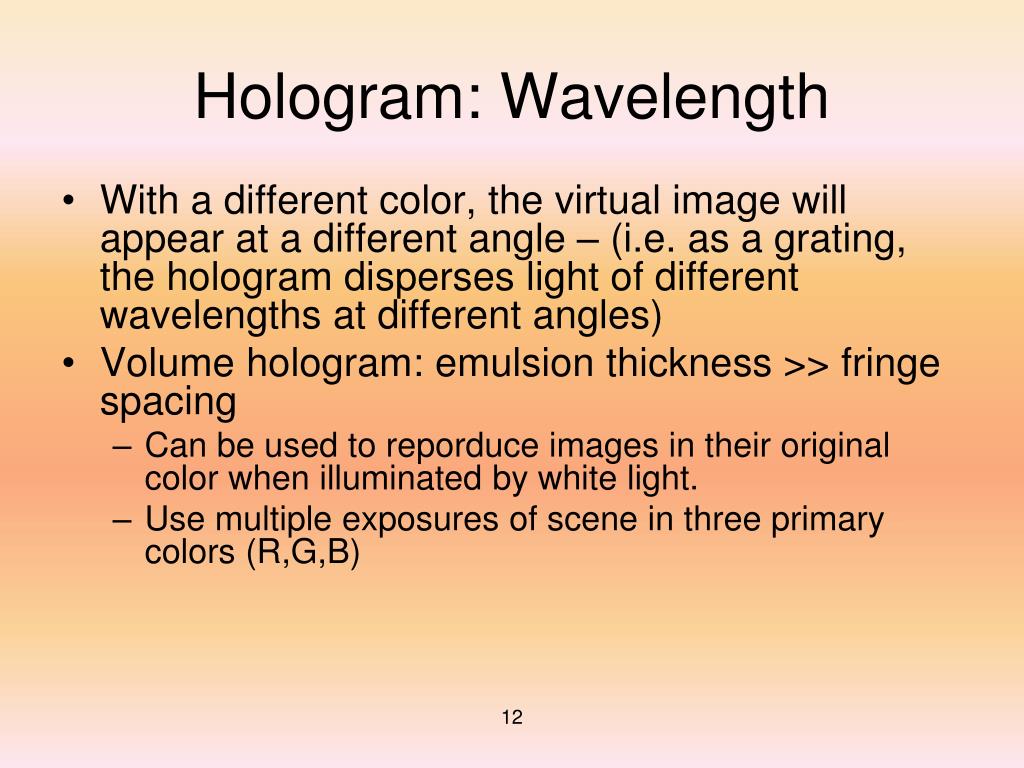 Hologram: Wavelength

• With a different color, the virtual image will appear at a different angle – (i.e. as a grating, the hologram disperses light of different wavelengths at different angles)
• Volume hologram: emulsion thickness >> fringe spacing
– Can be used to reporduce images in their original color when illuminated by white light.
– Use multiple exposures of scene in three primary colors (R,G,B)

12